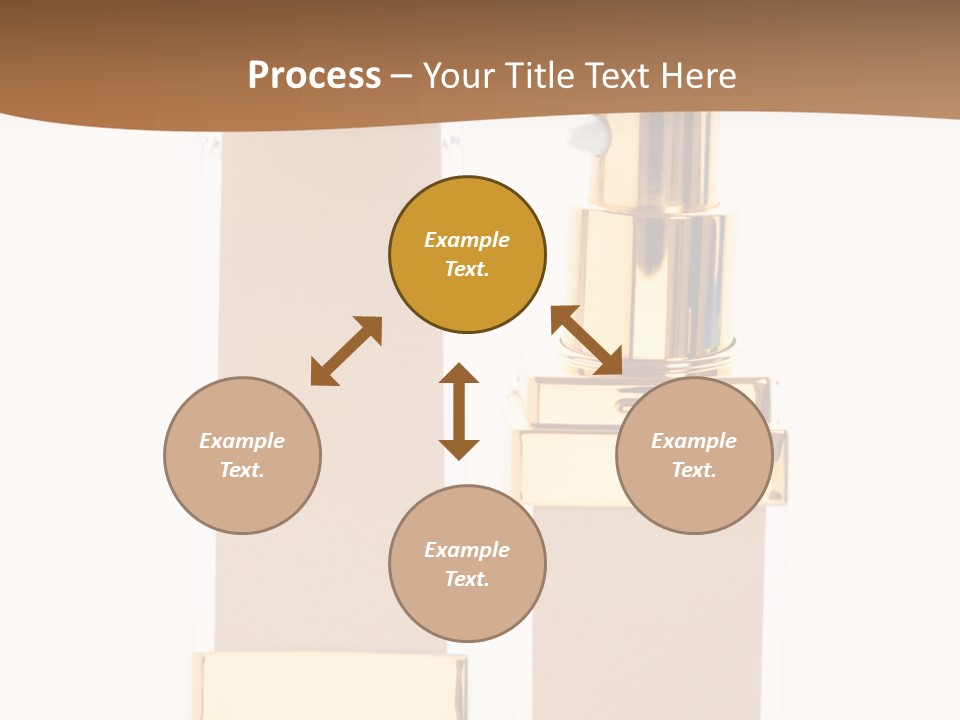 Process – Your Title Text Here

Example Text.

Example Text.

Example Text.

Example Text.